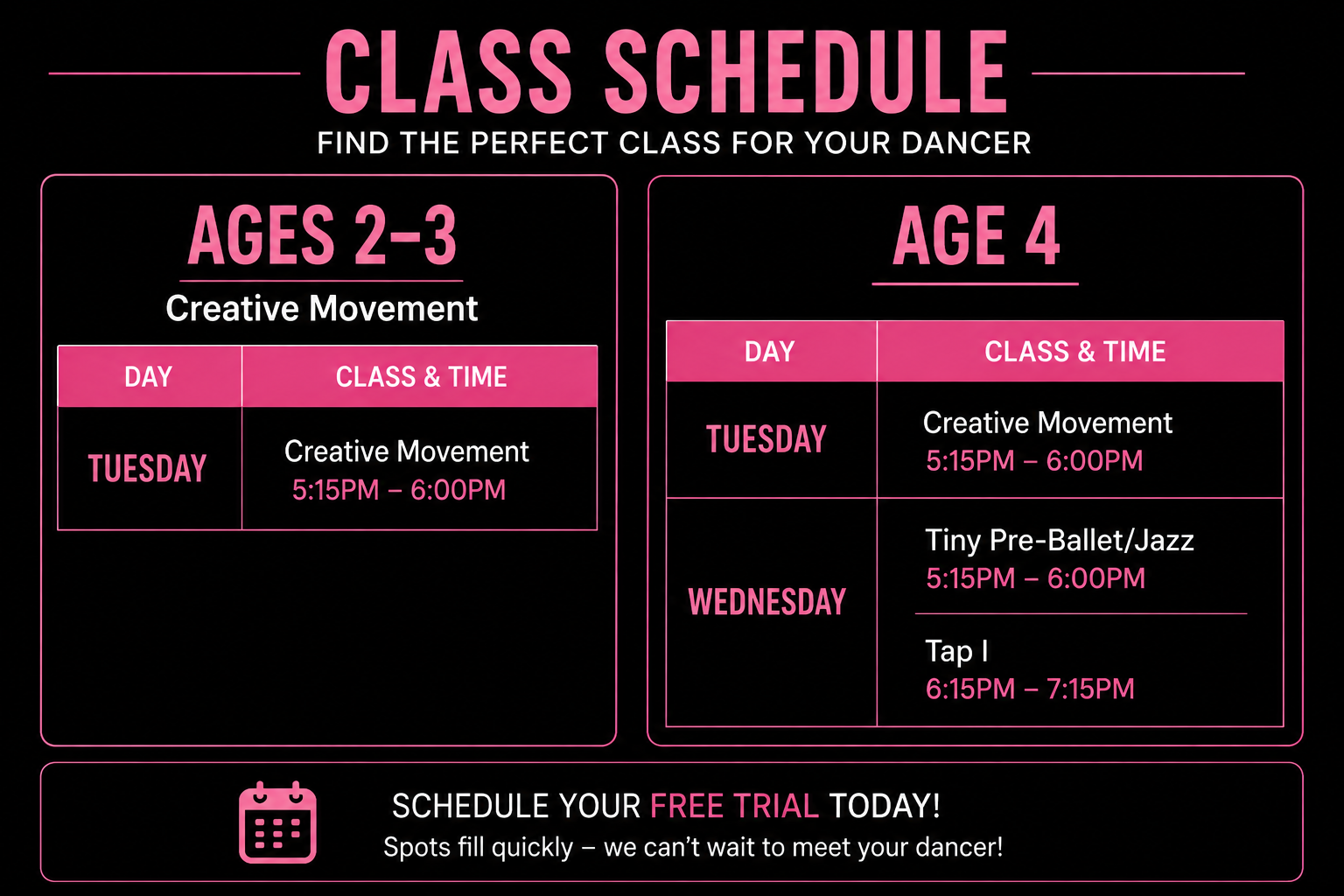 CLASS SCHEDULE
FIND THE PERFECT CLASS FOR YOUR DANCER

AGES 2–3
Creative Movement

| DAY | CLASS & TIME |
|---|---|
| TUESDAY | Creative Movement 5:15PM – 6:00PM |

AGE 4

| DAY | CLASS & TIME |
|---|---|
| TUESDAY | Creative Movement 5:15PM – 6:00PM |
| WEDNESDAY | Tiny Pre-Ballet/Jazz 5:15PM – 6:00PM |
| | Tap I 6:15PM – 7:15PM |

SCHEDULE YOUR FREE TRIAL TODAY!
Spots fill quickly – we can't wait to meet your dancer!